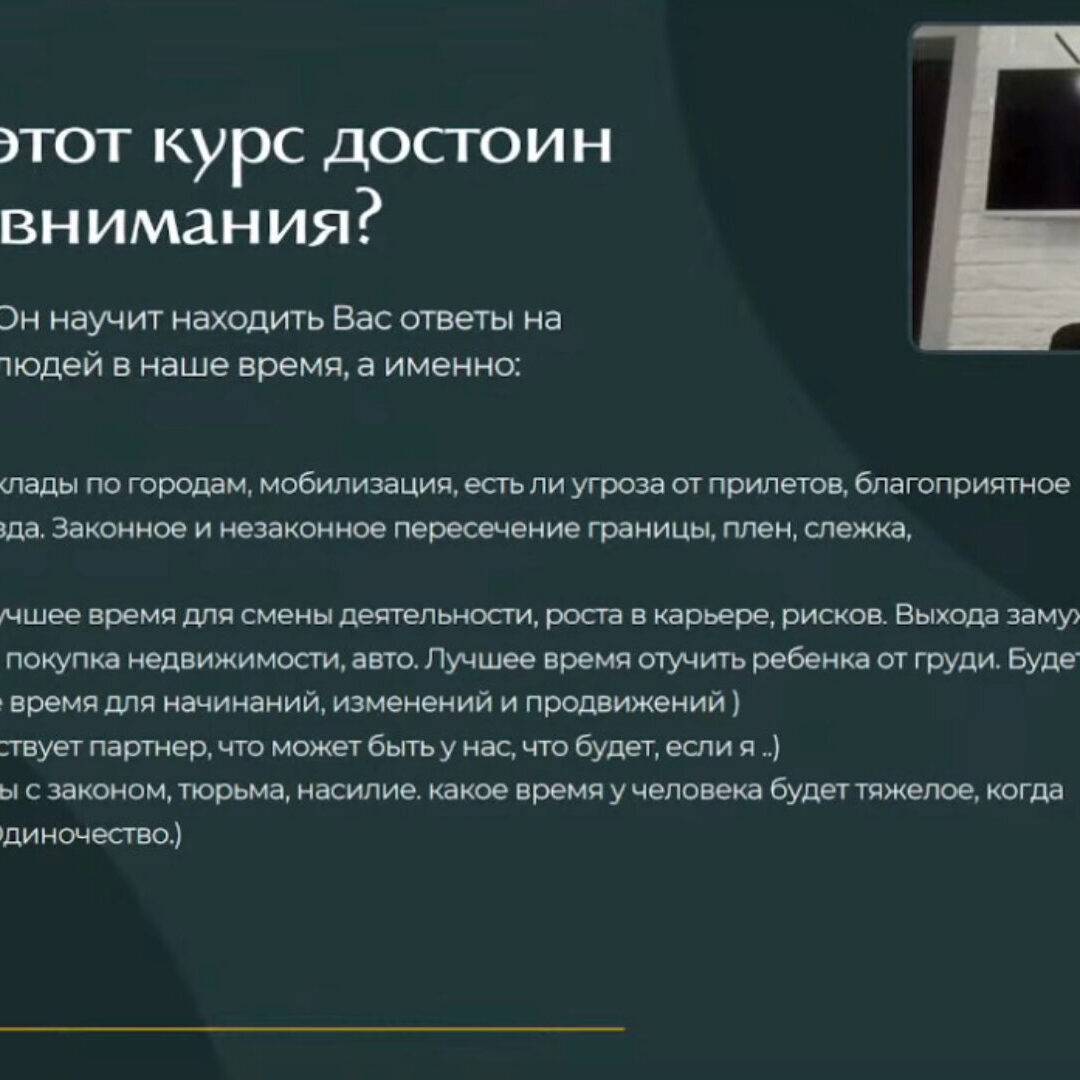 этот курс достоин внимания?

Он научит находить Вас ответы на людей в наше время, а именно:

клады по городам, мобилизация, есть ли угроза от прилетов, благоприятное зда. Законное и незаконное пересечение границы, плен, слежка,

учшее время для смены деятельности, роста в карьере, рисков. Выхода замуж покупка недвижимости, авто. Лучшее время отучить ребенка от груди. Будет е время для начинаний, изменений и продвижений )
ствует партнер, что может быть у нас, что будет, если я ..)
ы с законом, тюрьма, насилие. какое время у человека будет тяжелое, когда Одиночество.)